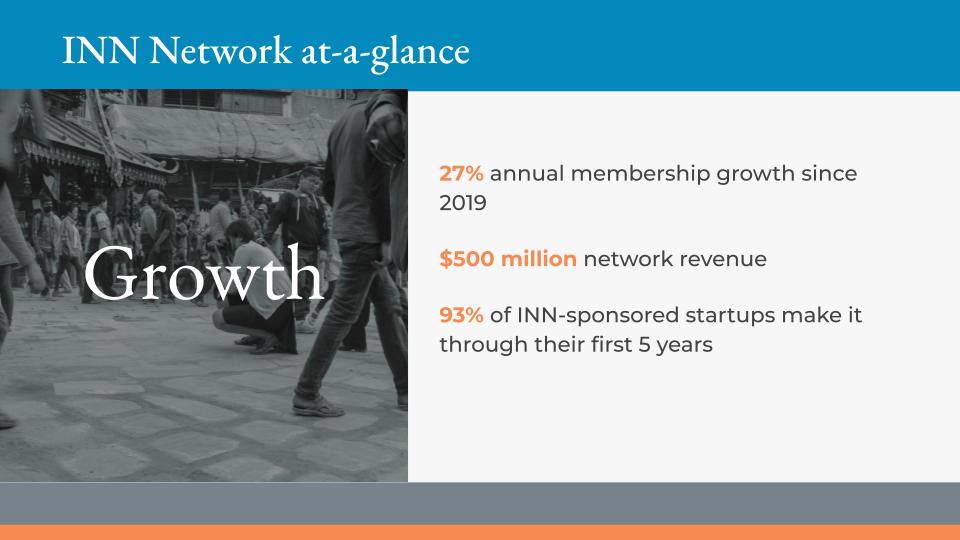 INN Network at-a-glance

Growth

27% annual membership growth since 2019

$500 million network revenue

93% of INN-sponsored startups make it through their first 5 years